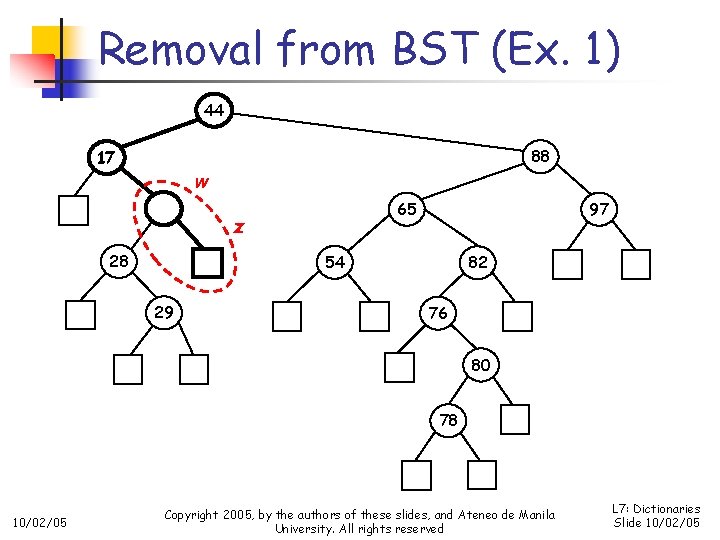 Removal from BST (Ex. 1)

44
17
88
w
65
97
z
28
54
82
29
76
80
78

10/02/05

Copyright 2005, by the authors of these slides, and Ateneo de Manila University. All rights reserved

L7: Dictionaries
Slide 10/02/05